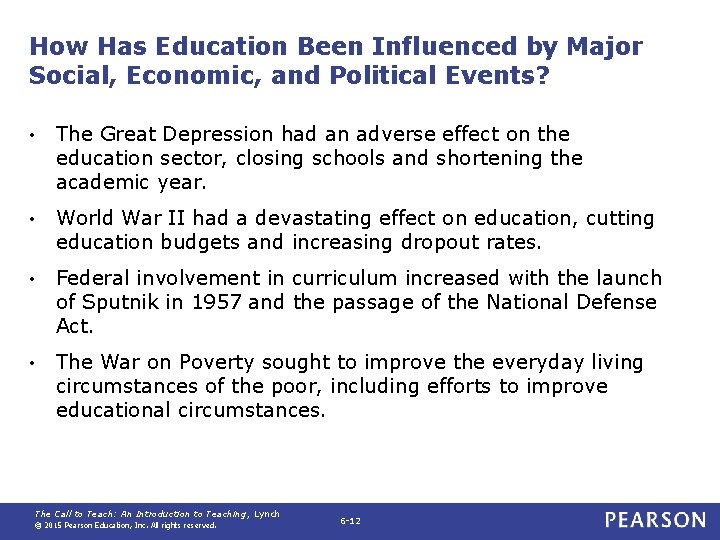 How Has Education Been Influenced by Major Social, Economic, and Political Events?

• The Great Depression had an adverse effect on the education sector, closing schools and shortening the academic year.

• World War II had a devastating effect on education, cutting education budgets and increasing dropout rates.

• Federal involvement in curriculum increased with the launch of Sputnik in 1957 and the passage of the National Defense Act.

• The War on Poverty sought to improve the everyday living circumstances of the poor, including efforts to improve educational circumstances.

The Call to Teach: An Introduction to Teaching, Lynch
© 2015 Pearson Education, Inc. All rights reserved.

6-12

PEARSON